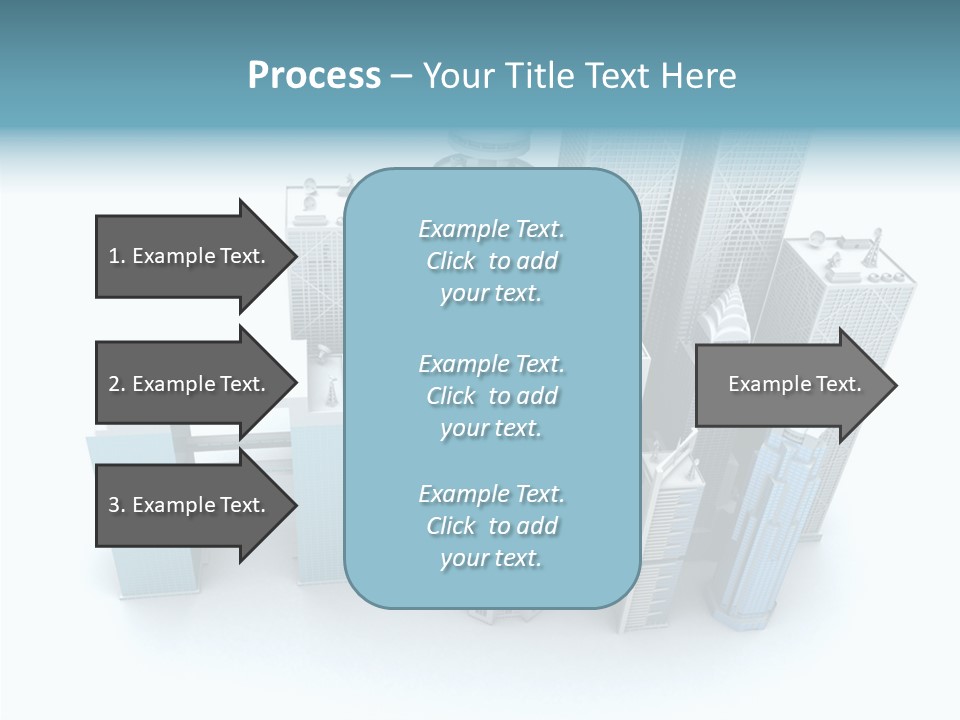 Process – Your Title Text Here

1. Example Text.

2. Example Text.

3. Example Text.

Example Text. Click to add your text.

Example Text. Click to add your text.

Example Text. Click to add your text.

Example Text.